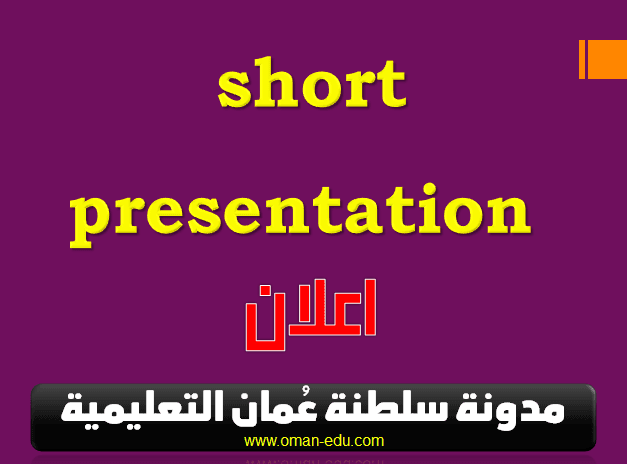 short

presentation

اعلان

مدونة سلطنة عُمان التعليمية

www.oman-edu.com